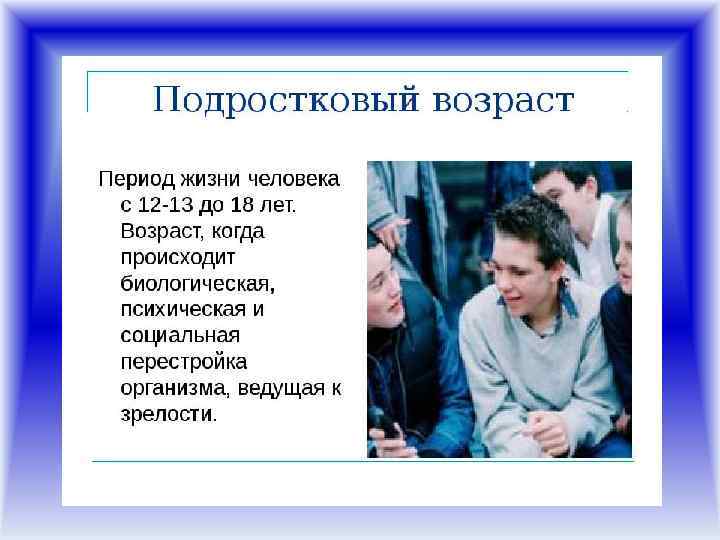 Подростковый возраст

Период жизни человека с 12-13 до 18 лет. Возраст, когда происходит биологическая, психическая и социальная перестройка организма, ведущая к зрелости.